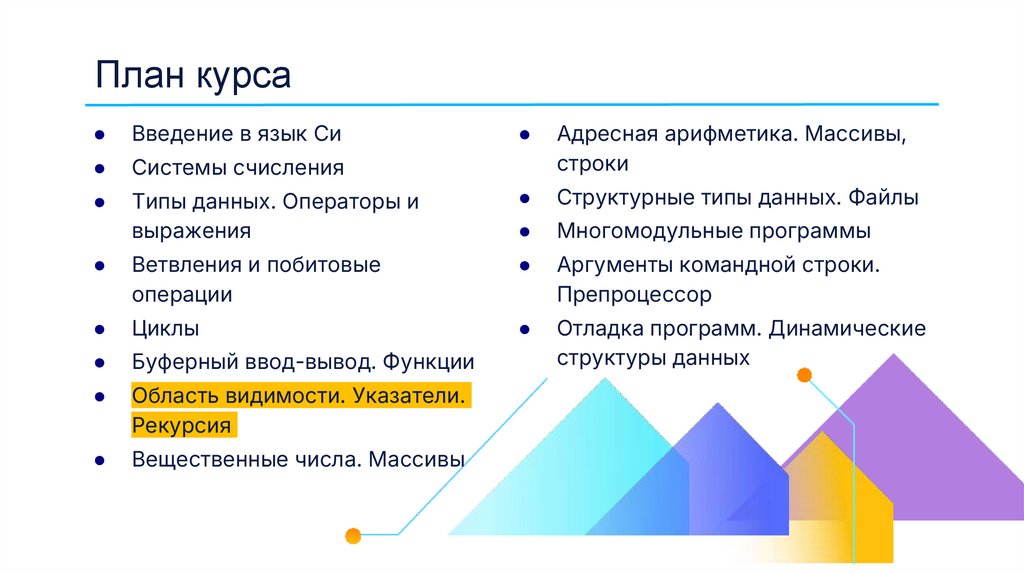 План курса

● Введение в язык Си
● Системы счисления
● Типы данных. Операторы и выражения
● Ветвления и побитовые операции
● Циклы
● Буферный ввод-вывод. Функции
● Область видимости. Указатели. Рекурсия
● Вещественные числа. Массивы

● Адресная арифметика. Массивы, строки
● Структурные типы данных. Файлы
● Многомодульные программы
● Аргументы командной строки. Препроцессор
● Отладка программ. Динамические структуры данных